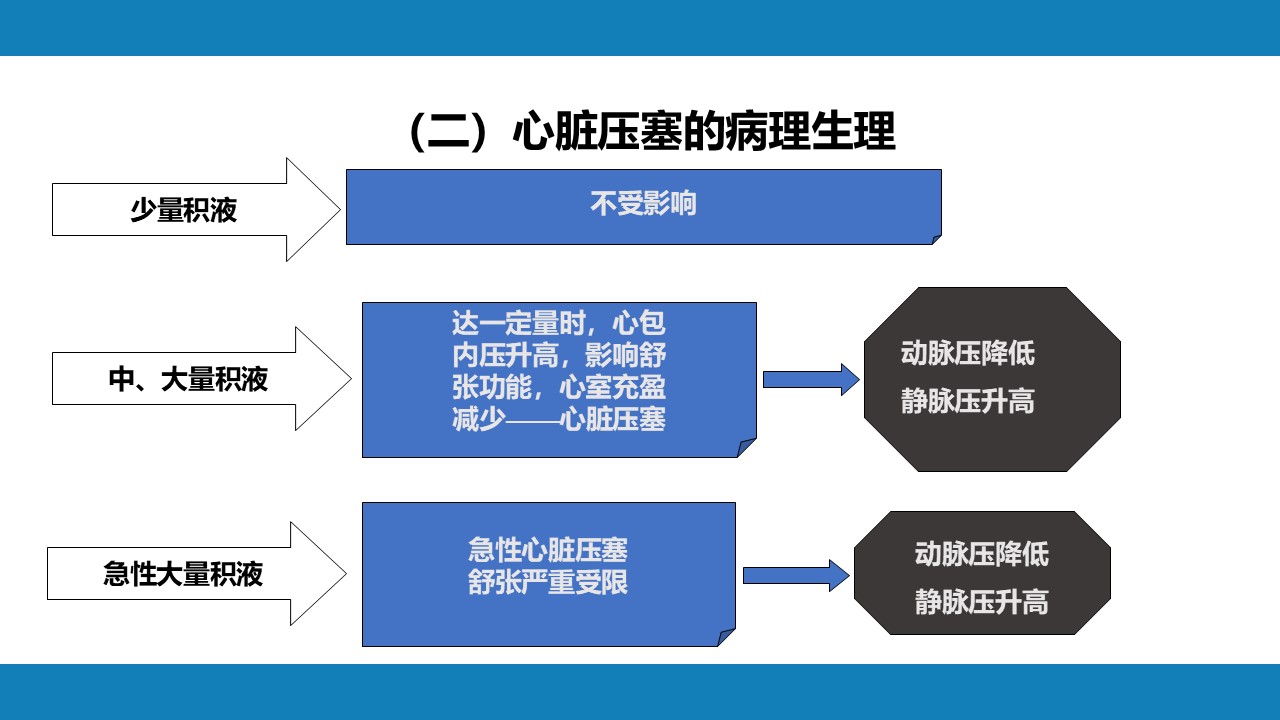 （二）心脏压塞的病理生理

少量积液

不受影响

中、大量积液

达一定量时，心包内压升高，影响舒张功能，心室充盈减少——心脏压塞

动脉压降低
静脉压升高

急性大量积液

急性心脏压塞
舒张严重受限

动脉压降低
静脉压升高